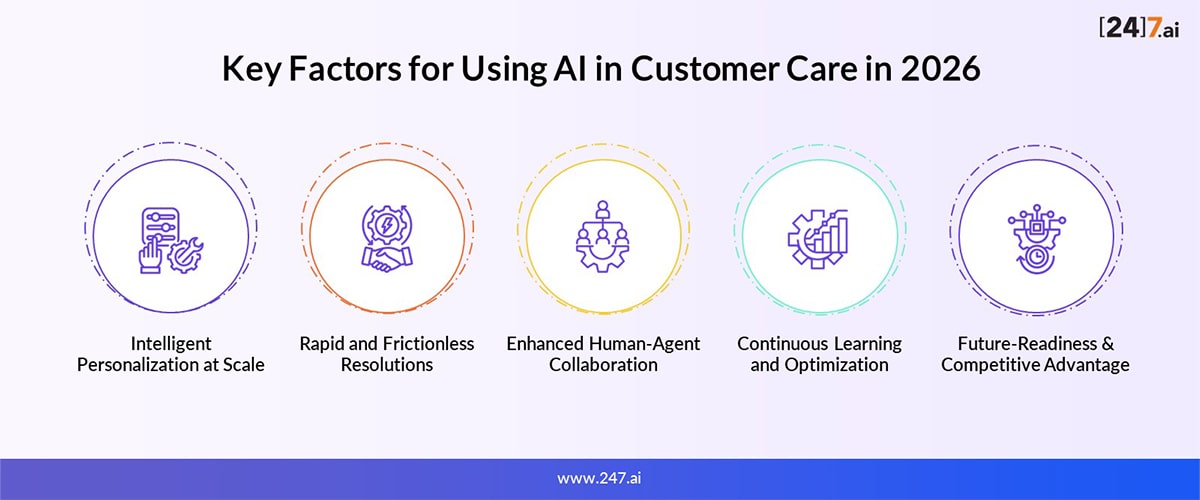 [24]7.ai

Key Factors for Using AI in Customer Care in 2026

Intelligent Personalization at Scale

Rapid and Frictionless Resolutions

Enhanced Human-Agent Collaboration

Continuous Learning and Optimization

Future-Readiness & Competitive Advantage

www.247.ai